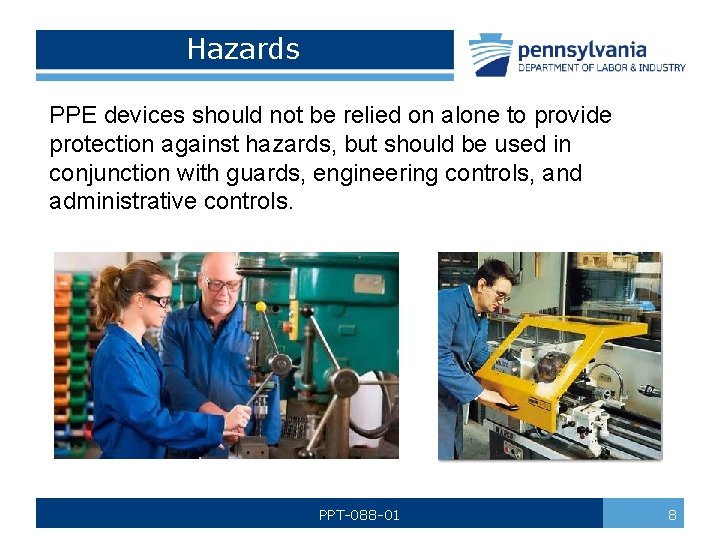 Hazards

pennsylvania
DEPARTMENT OF LABOR & INDUSTRY

PPE devices should not be relied on alone to provide protection against hazards, but should be used in conjunction with guards, engineering controls, and administrative controls.

PPT-088-01

8